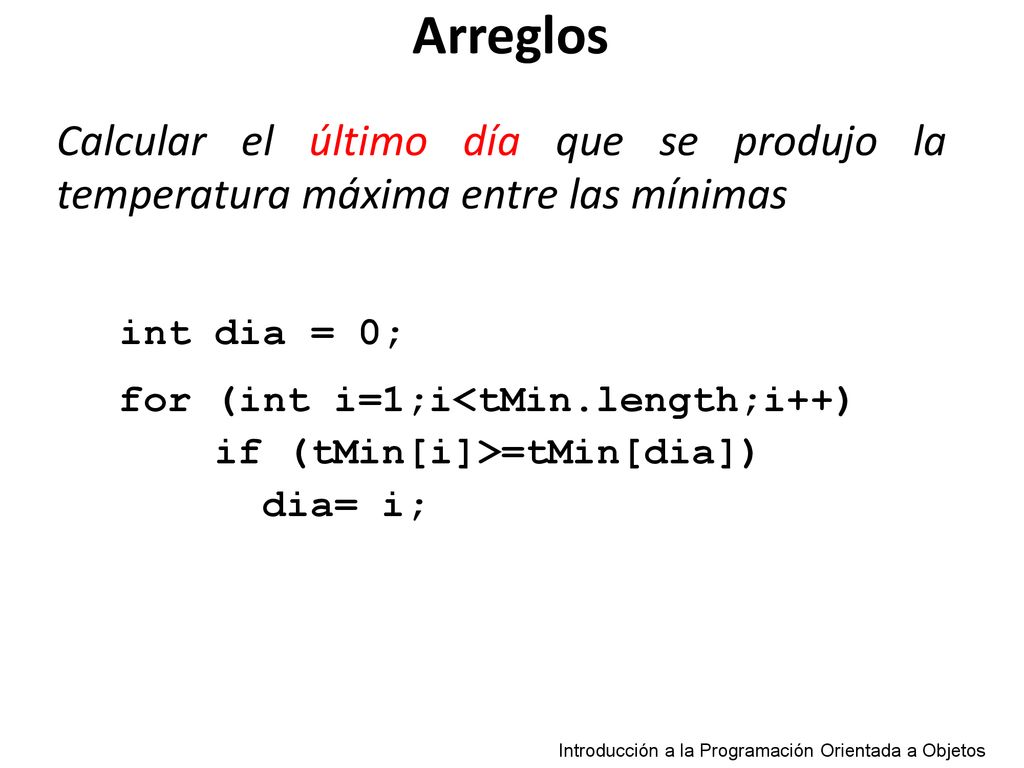 Arreglos

Calcular el último día que se produjo la temperatura máxima entre las mínimas

int dia = 0;
for (int i=1;i<tMin.length;i++)
    if (tMin[i]>=tMin[dia])
      dia= i;

Introducción a la Programación Orientada a Objetos